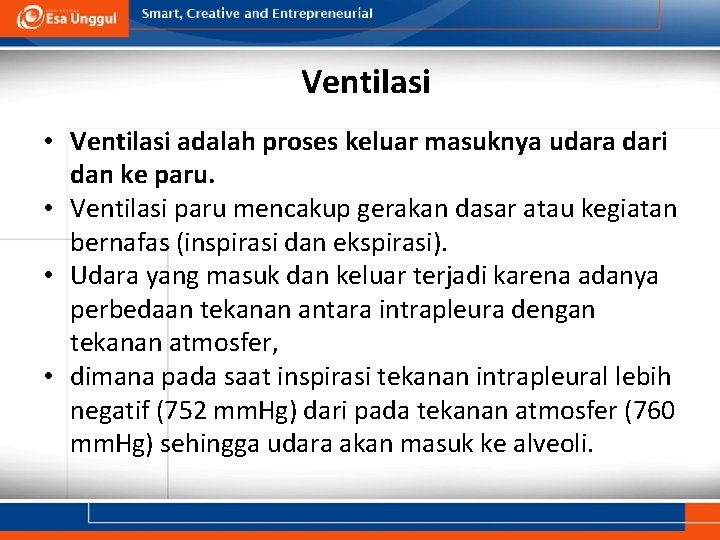 Esa Unggul

Smart, Creative and Entrepreneurial

Ventilasi

• Ventilasi adalah proses keluar masuknya udara dari dan ke paru.
• Ventilasi paru mencakup gerakan dasar atau kegiatan bernafas (inspirasi dan ekspirasi).
• Udara yang masuk dan keluar terjadi karena adanya perbedaan tekanan antara intrapleura dengan tekanan atmosfer,
• dimana pada saat inspirasi tekanan intrapleural lebih negatif (752 mmHg) dari pada tekanan atmosfer (760 mmHg) sehingga udara akan masuk ke alveoli.